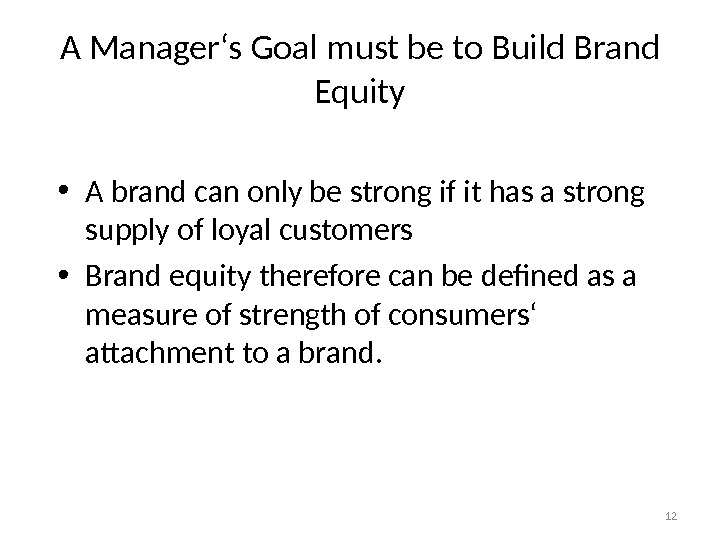 A Manager‘s Goal must be to Build Brand Equity

• A brand can only be strong if it has a strong supply of loyal customers
• Brand equity therefore can be defined as a measure of strength of consumers‘ attachment to a brand.

12